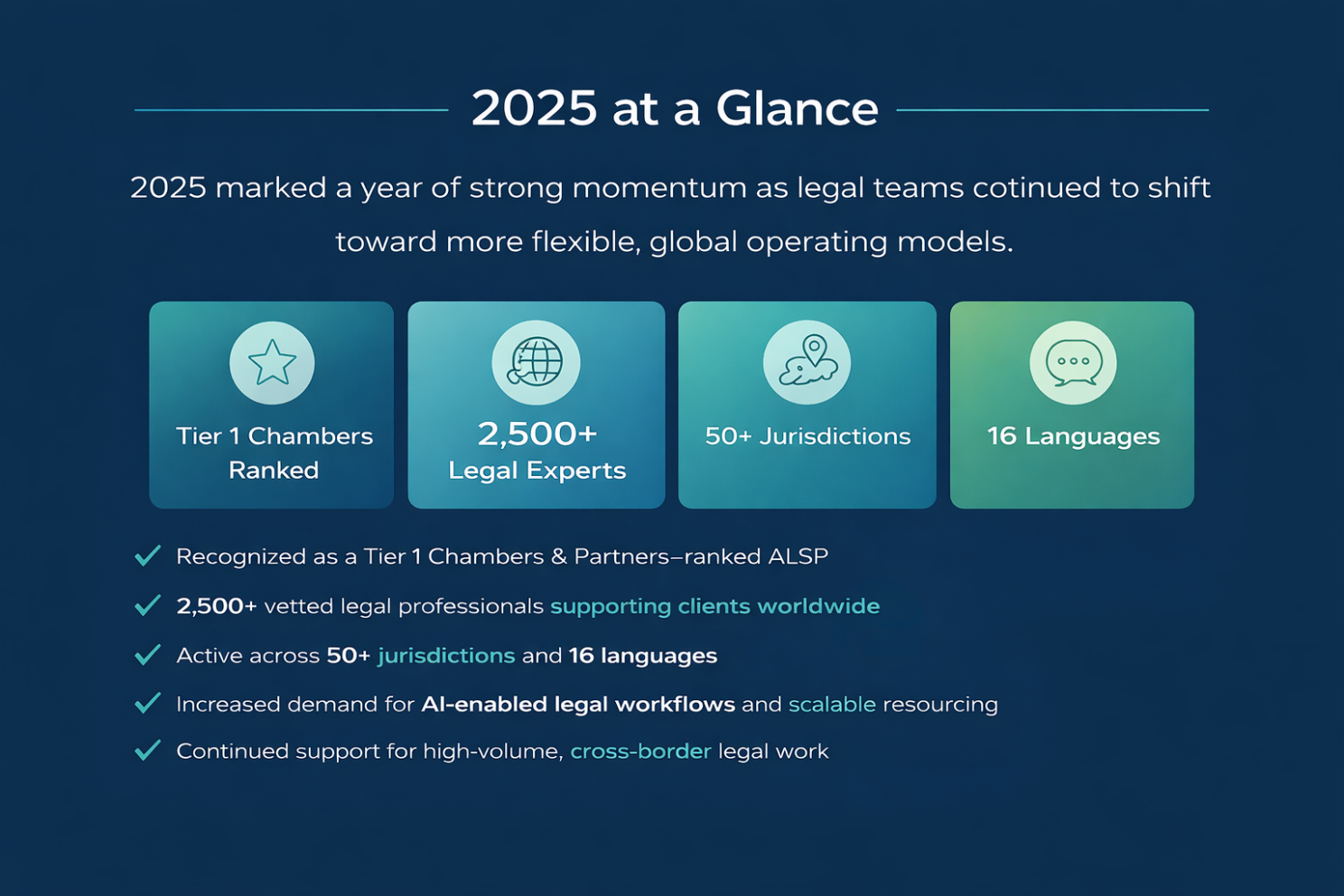 2025 at a Glance

2025 marked a year of strong momentum as legal teams cotinued to shift toward more flexible, global operating models.

Tier 1 Chambers Ranked

2,500+ Legal Experts

50+ Jurisdictions

16 Languages

Recognized as a Tier 1 Chambers & Partners–ranked ALSP

2,500+ vetted legal professionals supporting clients worldwide

Active across 50+ jurisdictions and 16 languages

Increased demand for AI-enabled legal workflows and scalable resourcing

Continued support for high-volume, cross-border legal work